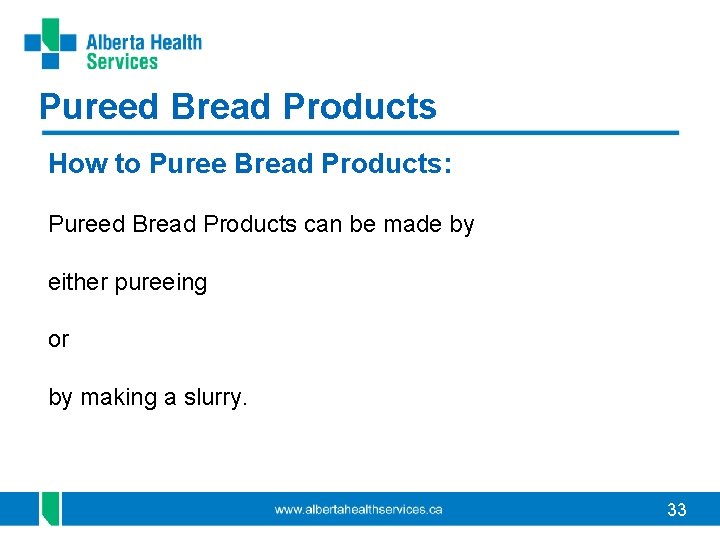 Alberta Health Services

Pureed Bread Products

How to Puree Bread Products:

Pureed Bread Products can be made by

either pureeing

or

by making a slurry.

www.albertahealthservices.ca

33